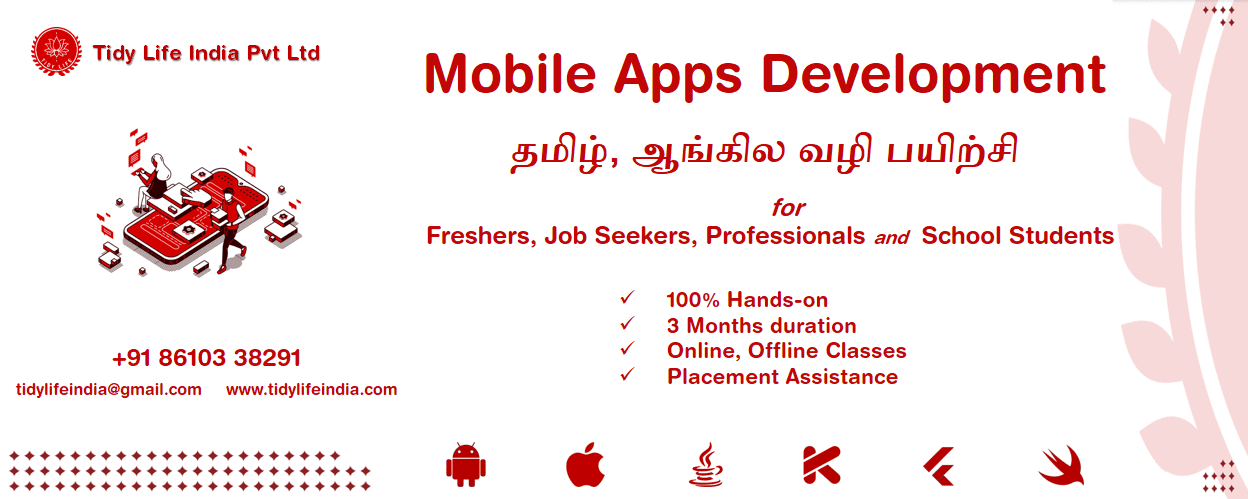 Tidy Life India Pvt Ltd

Mobile Apps Development

தமிழ், ஆங்கில வழி பயிற்சி

for
Freshers, Job Seekers, Professionals and School Students

✓ 100% Hands-on
✓ 3 Months duration
✓ Online, Offline Classes
✓ Placement Assistance

+91 86103 38291

tidylifeindia@gmail.com www.tidylifeindia.com